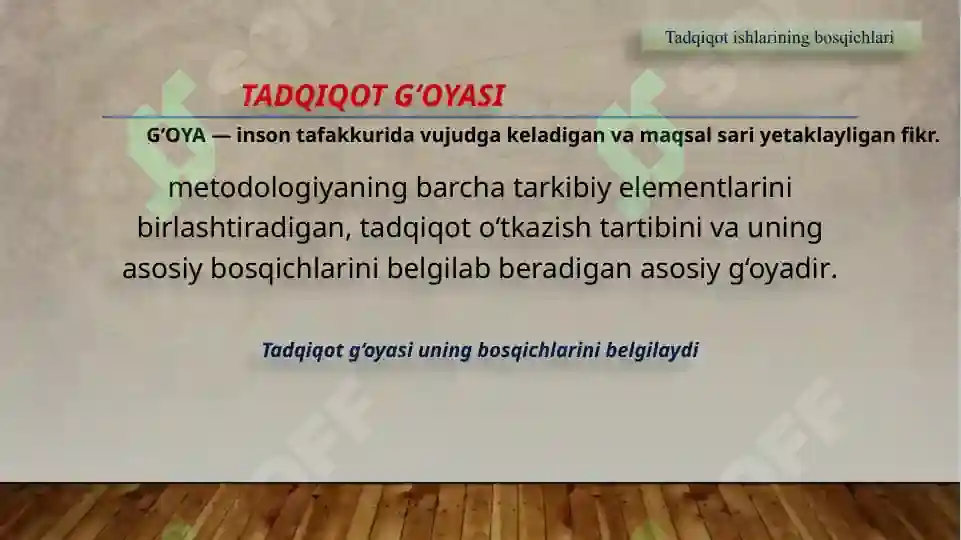 Tadqiqot ishlarining bosqichlari

TADQIQOT G‘OYASI

G‘OYA — inson tafakkurida vujudga keladigan va maqsal sari yetaklayligan fikr.

metodologiyaning barcha tarkibiy elementlarini birlashtiradigan, tadqiqot o‘tkazish tartibini va uning asosiy bosqichlarini belgilab beradigan asosiy g‘oyadir.

Tadqiqot g‘oyasi uning bosqichlarini belgilaydi